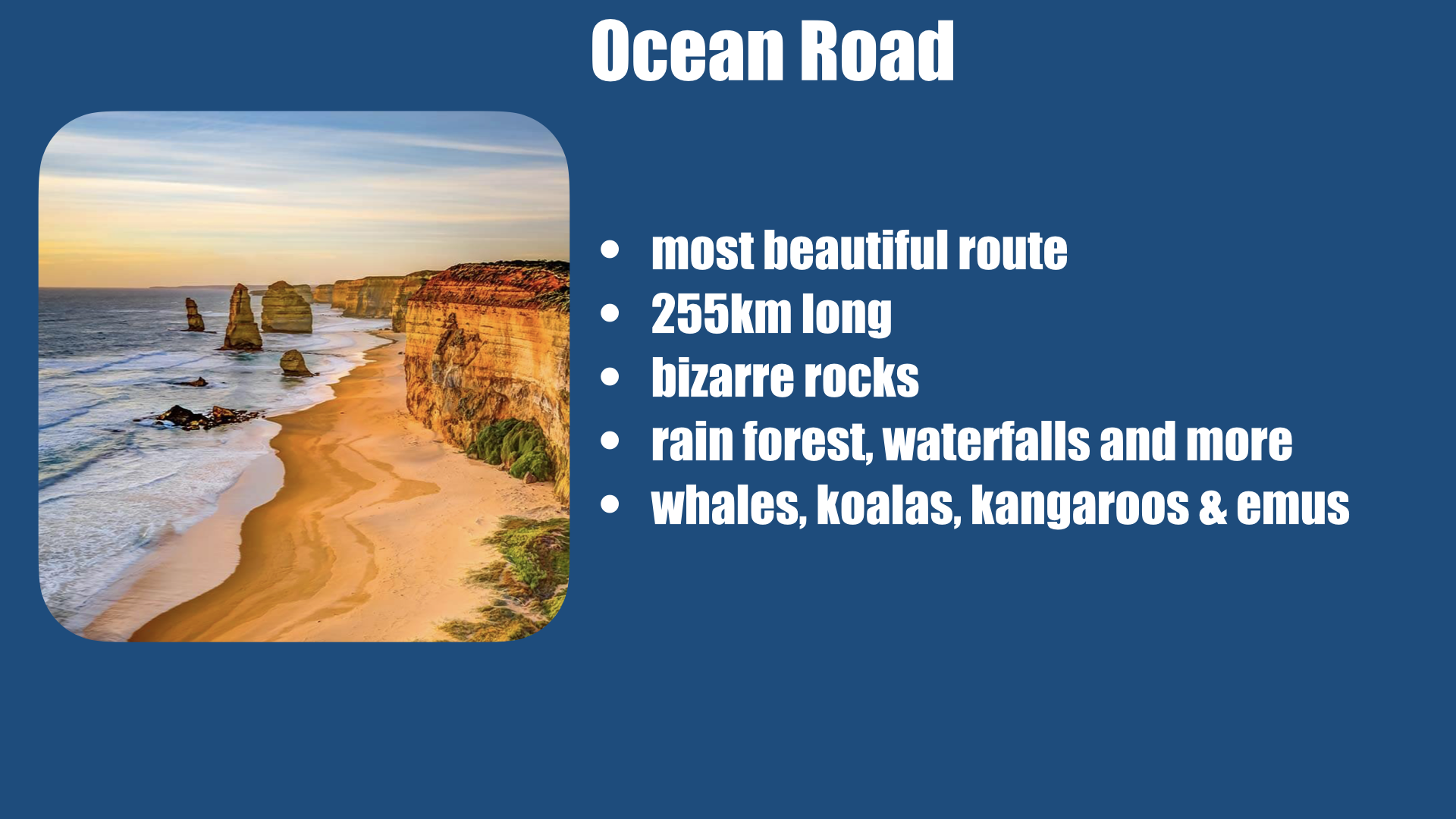 Ocean Road

• most beautiful route
• 255km long
• bizarre rocks
• rain forest, waterfalls and more
• whales, koalas, kangaroos & emus